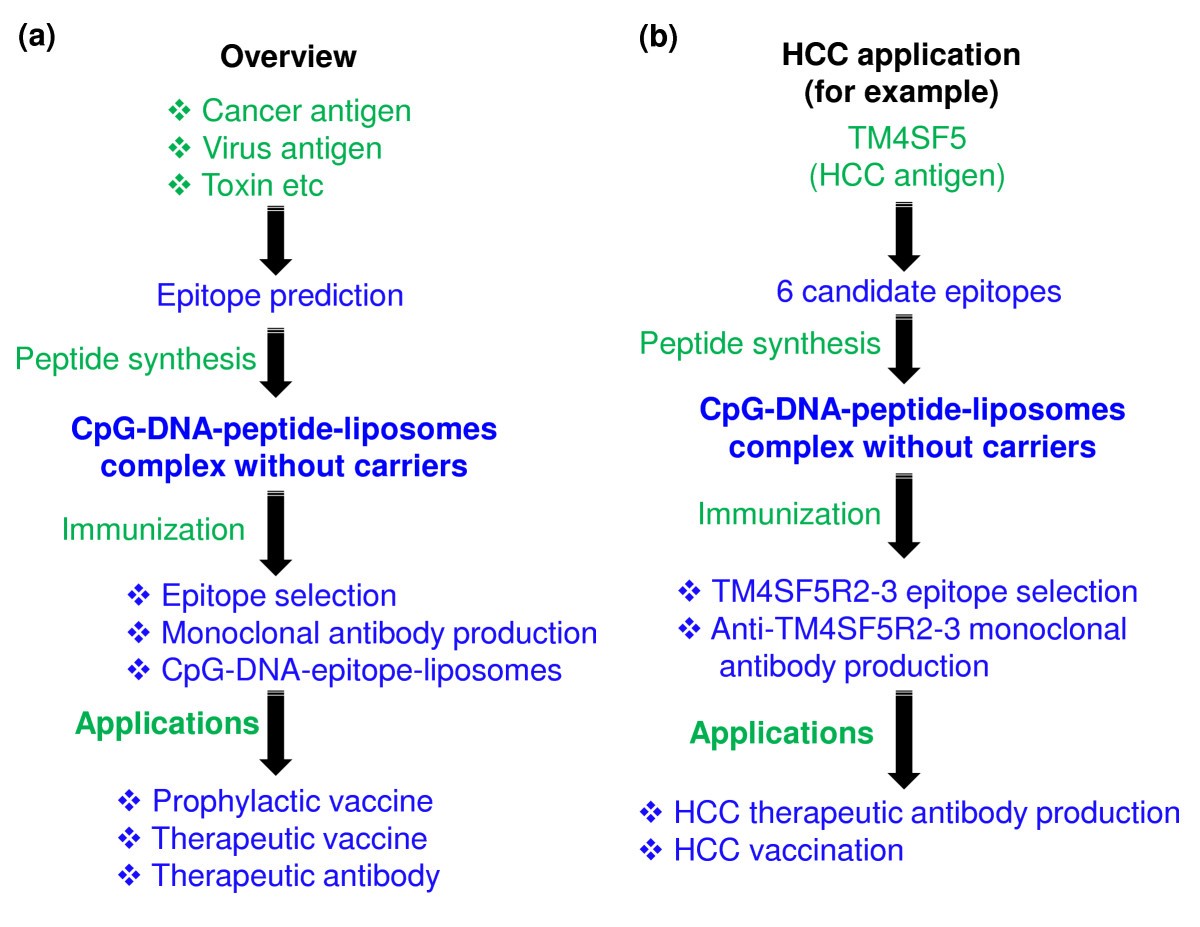 (a)

Overview

❖ Cancer antigen
❖ Virus antigen
❖ Toxin etc

Epitope prediction

Peptide synthesis

CpG-DNA-peptide-liposomes complex without carriers

Immunization

❖ Epitope selection
❖ Monoclonal antibody production
❖ CpG-DNA-epitope-liposomes

Applications

❖ Prophylactic vaccine
❖ Therapeutic vaccine
❖ Therapeutic antibody

(b)

HCC application (for example)

TM4SF5 (HCC antigen)

6 candidate epitopes

Peptide synthesis

CpG-DNA-peptide-liposomes complex without carriers

Immunization

❖ TM4SF5R2-3 epitope selection
❖ Anti-TM4SF5R2-3 monoclonal antibody production

Applications

❖ HCC therapeutic antibody production
❖ HCC vaccination